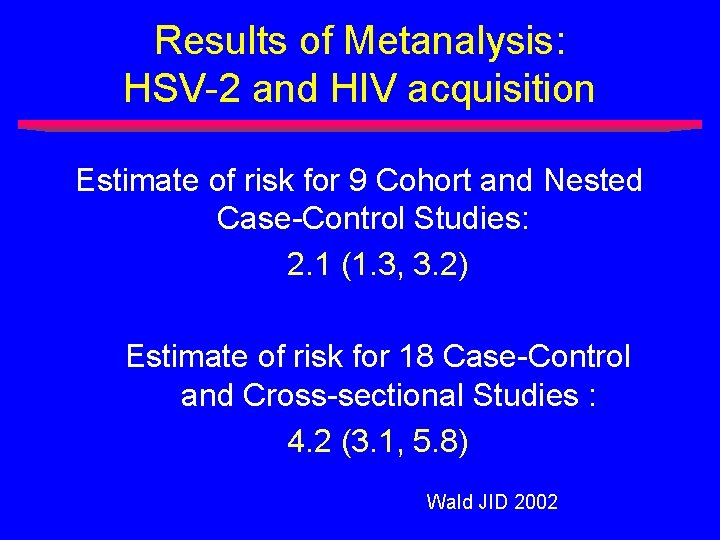 Results of Metanalysis:
HSV-2 and HIV acquisition

Estimate of risk for 9 Cohort and Nested Case-Control Studies:

2.1 (1.3, 3.2)

Estimate of risk for 18 Case-Control and Cross-sectional Studies :

4.2 (3.1, 5.8)

Wald JID 2002